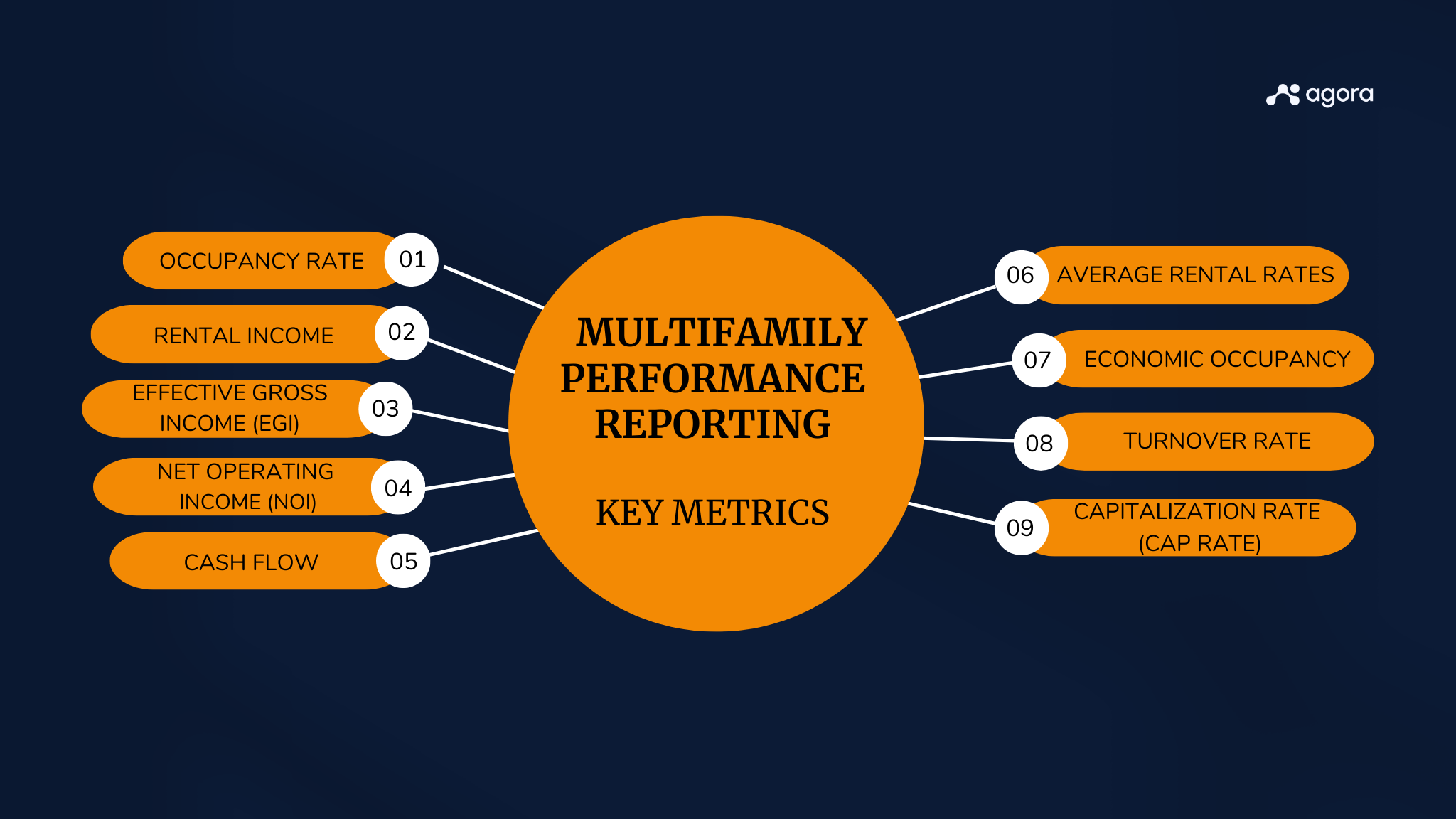 agora

MULTIFAMILY PERFORMANCE REPORTING

KEY METRICS

OCCUPANCY RATE 01

RENTAL INCOME 02

EFFECTIVE GROSS INCOME (EGI) 03

NET OPERATING INCOME (NOI) 04

CASH FLOW 05

06 AVERAGE RENTAL RATES

07 ECONOMIC OCCUPANCY

08 TURNOVER RATE

09 CAPITALIZATION RATE (CAP RATE)